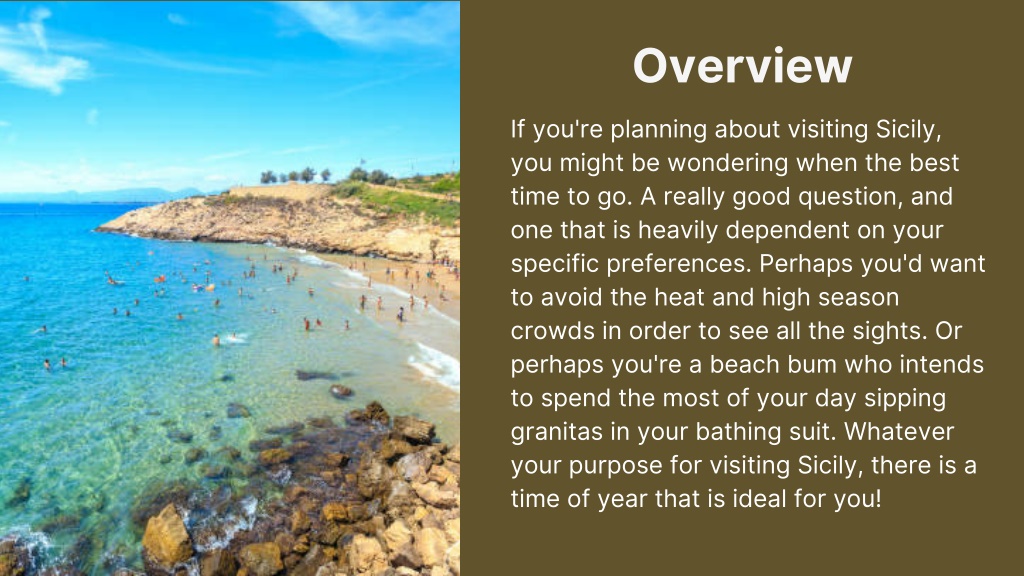 Overview

If you're planning about visiting Sicily, you might be wondering when the best time to go. A really good question, and one that is heavily dependent on your specific preferences. Perhaps you'd want to avoid the heat and high season crowds in order to see all the sights. Or perhaps you're a beach bum who intends to spend the most of your day sipping granitas in your bathing suit. Whatever your purpose for visiting Sicily, there is a time of year that is ideal for you!